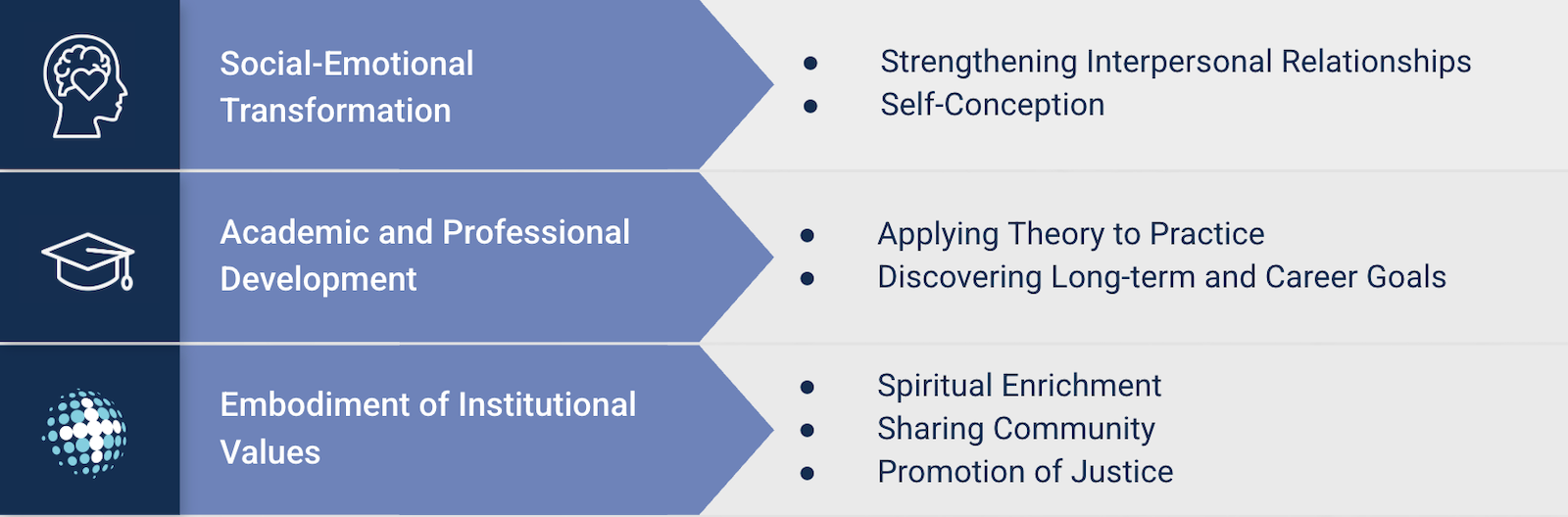 Social-Emotional Transformation

- Strengthening Interpersonal Relationships
- Self-Conception

Academic and Professional Development

- Applying Theory to Practice
- Discovering Long-term and Career Goals

Embodiment of Institutional Values

- Spiritual Enrichment
- Sharing Community
- Promotion of Justice